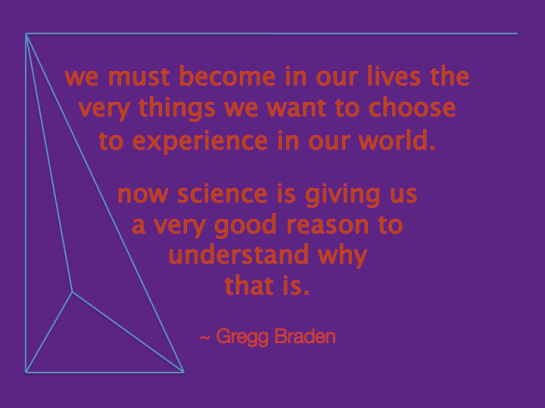 we must become in our lives the very things we want to choose to experience in our world.

now science is giving us a very good reason to understand why that is.

~ Gregg Braden